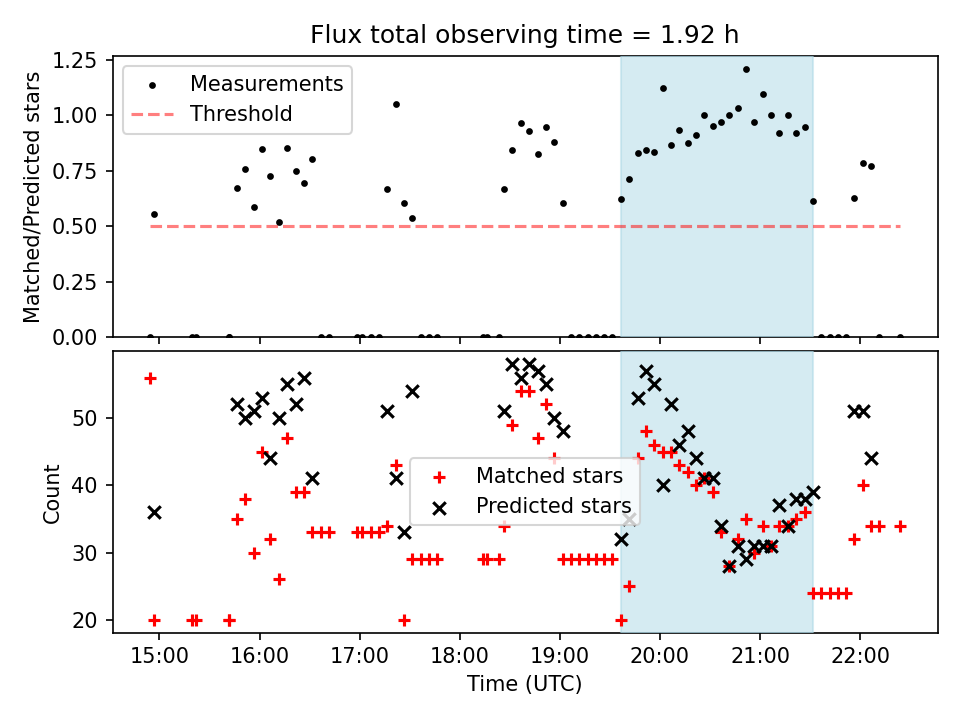 Flux total observing time = 1.92 h

Matched/Predicted stars

1.25
1.00
0.75
0.50
0.25
0.00

Measurements
Threshold

Count

50
40
30
20

Matched stars
Predicted stars

15:00
16:00
17:00
18:00
19:00
20:00
21:00
22:00

Time (UTC)